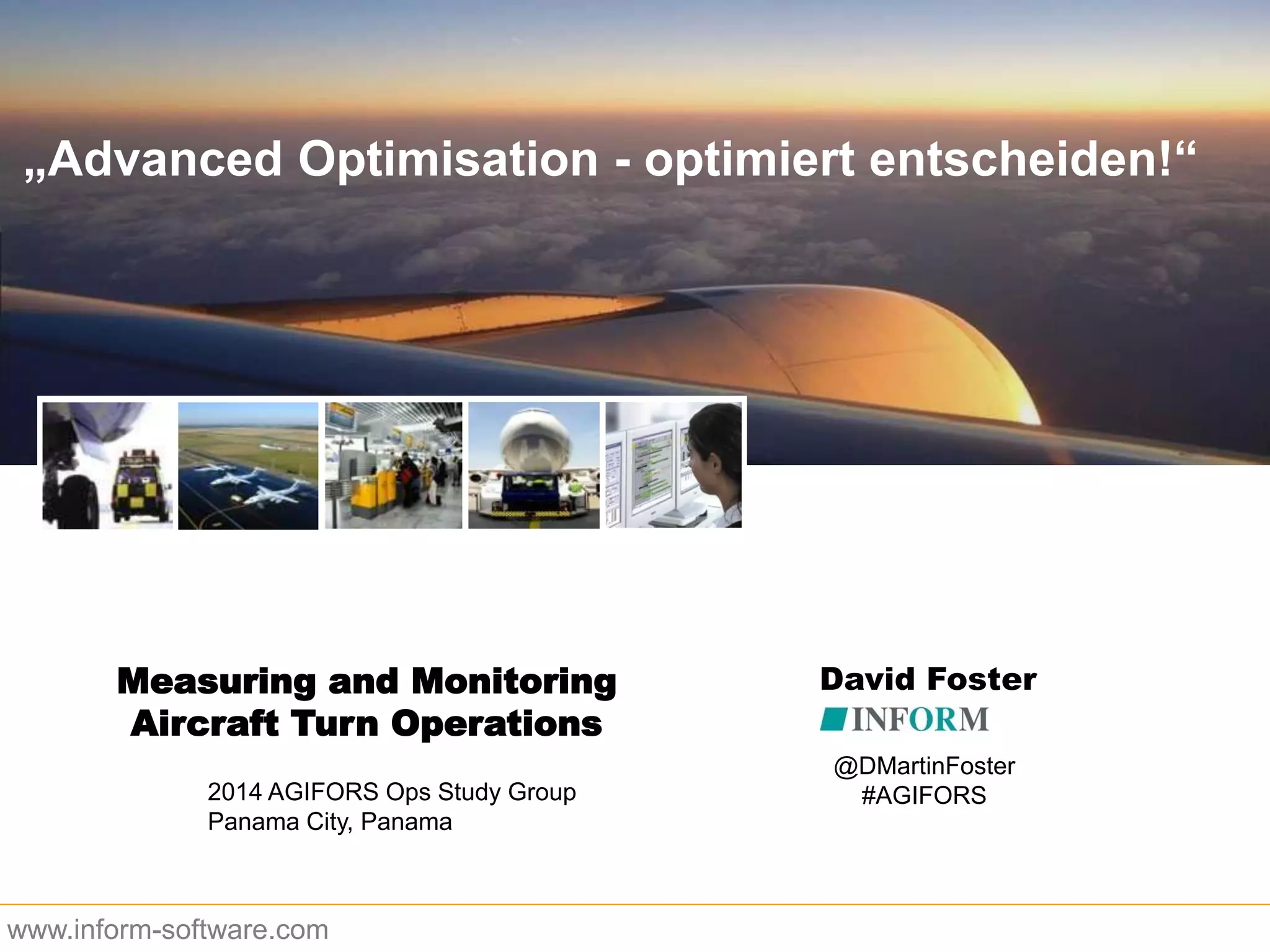 „Advanced Optimisation - optimiert entscheiden!“

Measuring and Monitoring Aircraft Turn Operations

2014 AGIFORS Ops Study Group
Panama City, Panama

David Foster
INFORM

@DMartinFoster
#AGIFORS

www.inform-software.com